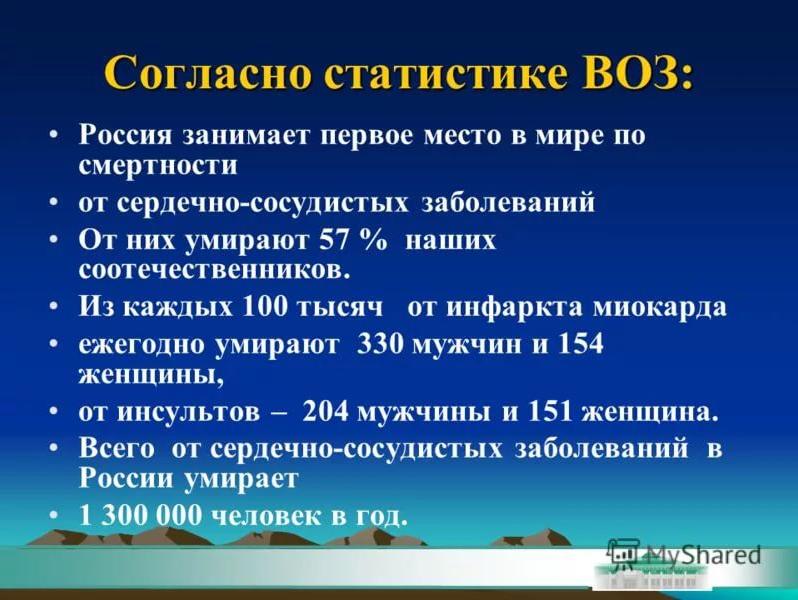 Согласно статистике ВОЗ:

• Россия занимает первое место в мире по смертности
• от сердечно-сосудистых заболеваний
• От них умирают 57 % наших соотечественников.
• Из каждых 100 тысяч от инфаркта миокарда
• ежегодно умирают 330 мужчин и 154 женщины,
• от инсультов – 204 мужчины и 151 женщина.
• Всего от сердечно-сосудистых заболеваний в России умирает
• 1 300 000 человек в год.

MyShared